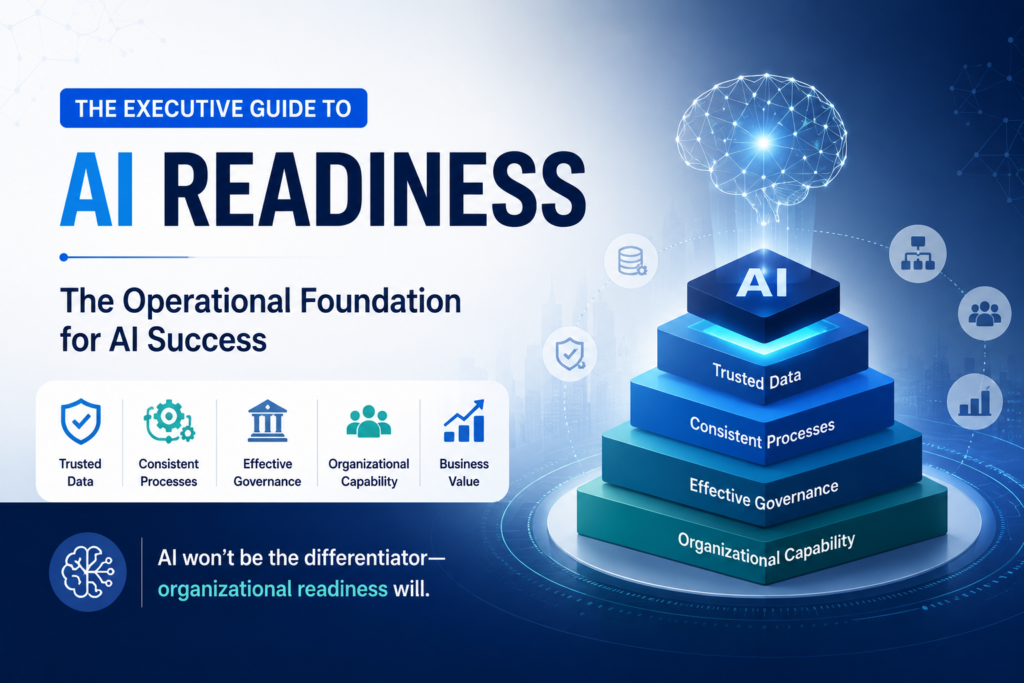 THE EXECUTIVE GUIDE TO

AI READINESS

The Operational Foundation for AI Success

Trusted Data

Consistent Processes

Effective Governance

Organizational Capability

Business Value

AI won't be the differentiator— organizational readiness will.

AI

Trusted Data

Consistent Processes

Effective Governance

Organizational Capability